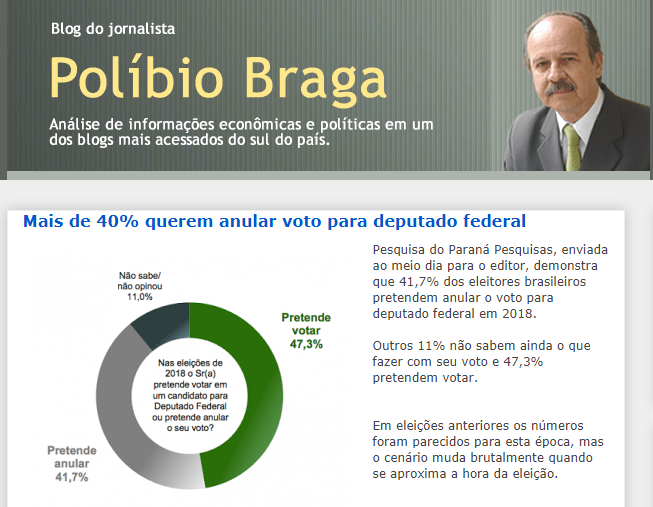 Blog do jornalista

Políbio Braga

Análise de informações econômicas e políticas em um dos blogs mais acessados do sul do país.

Mais de 40% querem anular voto para deputado federal

Não sabe/ não opinou 11,0%

Pretende votar 47,3%

Nas eleições de 2018 o Sr(a) pretende votar em um candidato para Deputado Federal ou pretende anular o seu voto?

Pretende anular 41,7%

Pesquisa do Paraná Pesquisas, enviada ao meio dia para o editor, demonstra que 41,7% dos eleitores brasileiros pretendem anular o voto para deputado federal em 2018.

Outros 11% não sabem ainda o que fazer com seu voto e 47,3% pretendem votar.

Em eleições anteriores os números foram parecidos para esta época, mas o cenário muda brutalmente quando se aproxima a hora da eleição.